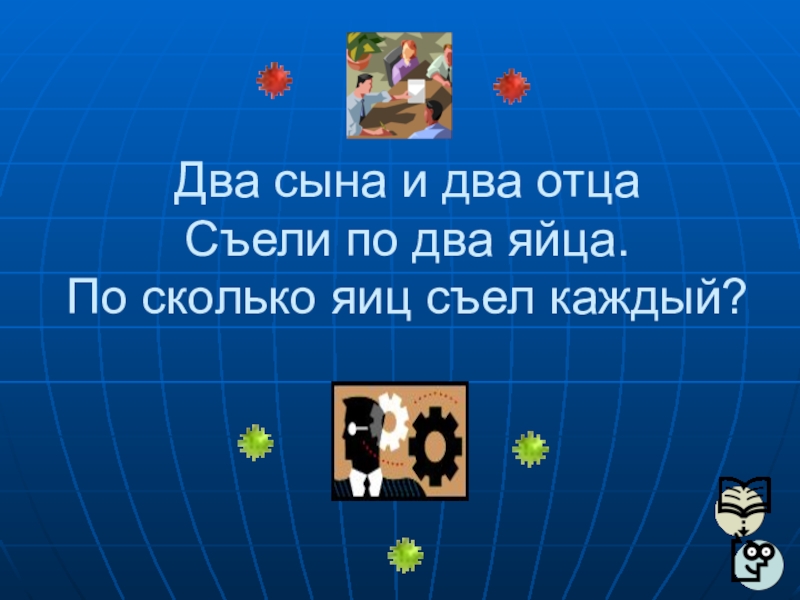 Два сына и два отца
Съели по два яйца.
По сколько яиц съел каждый?